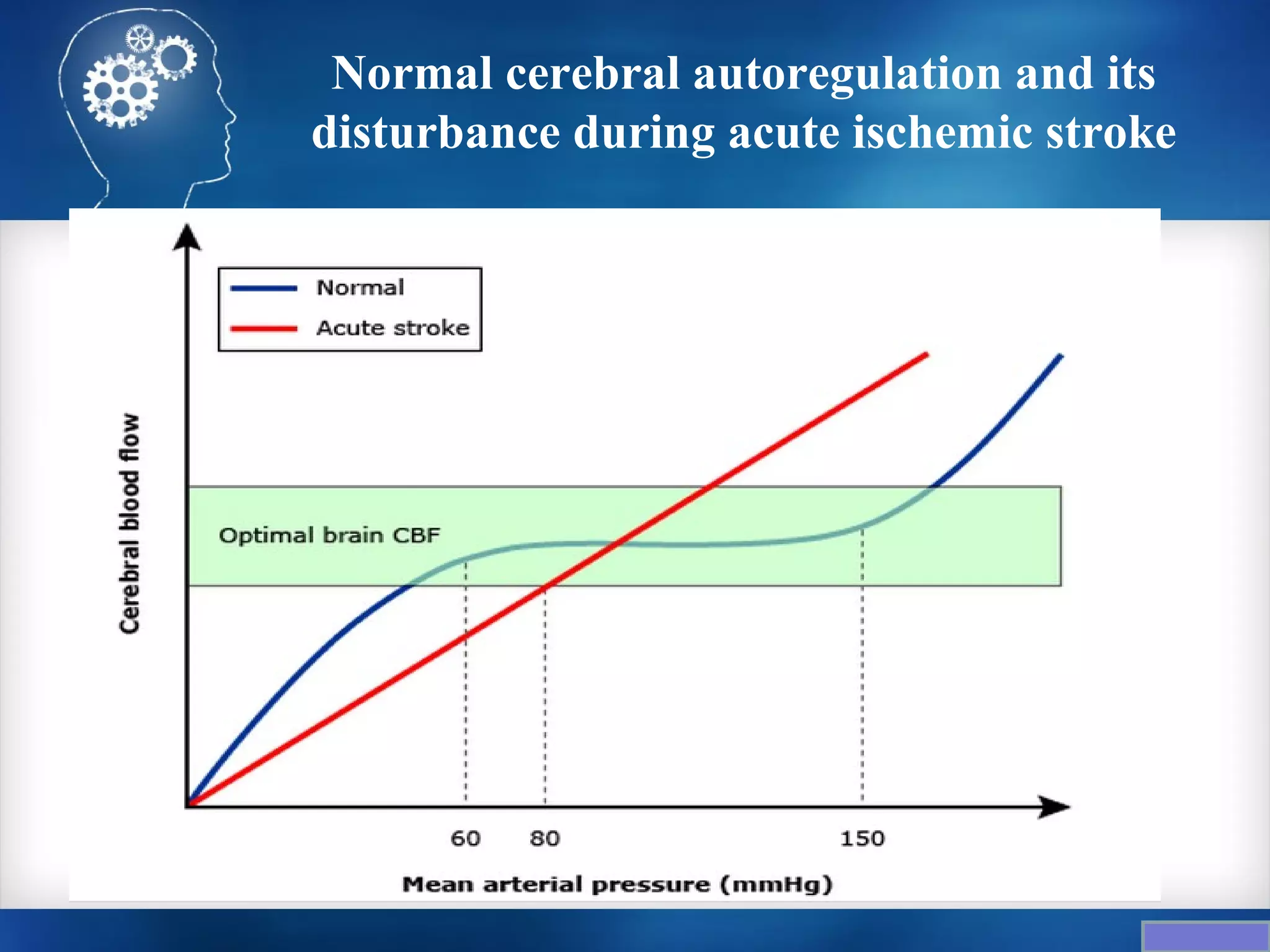 Normal cerebral autoregulation and its disturbance during acute ischemic stroke

Normal
Acute stroke

Cerebral blood flow

Optimal brain CBF

60
80
150

Mean arterial pressure (mmHg)